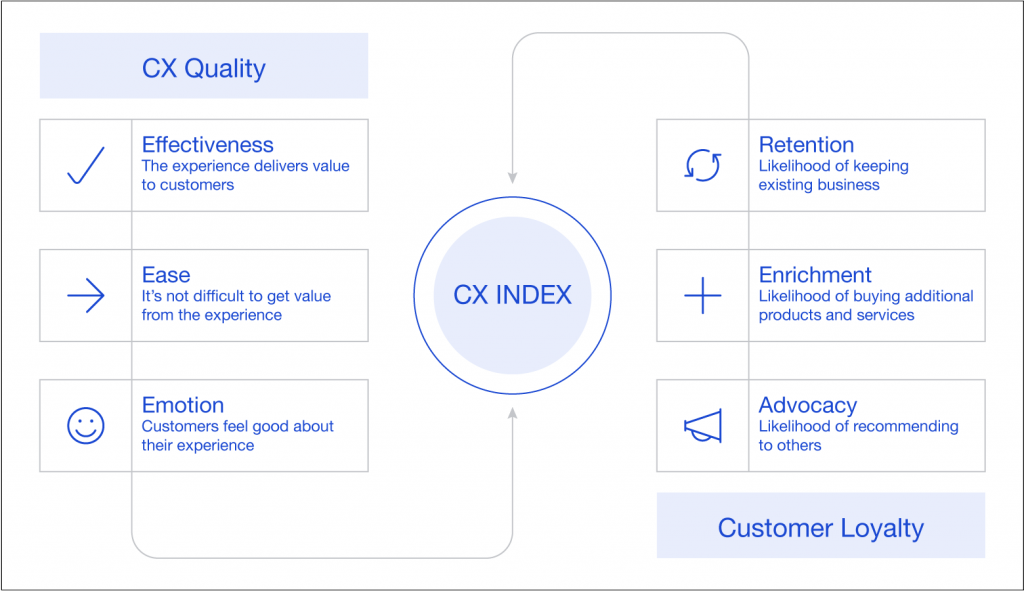 CX Quality

Effectiveness
The experience delivers value to customers

Ease
It's not difficult to get value from the experience

Emotion
Customers feel good about their experience

CX INDEX

Retention
Likelihood of keeping existing business

Enrichment
Likelihood of buying additional products and services

Advocacy
Likelihood of recommending to others

Customer Loyalty